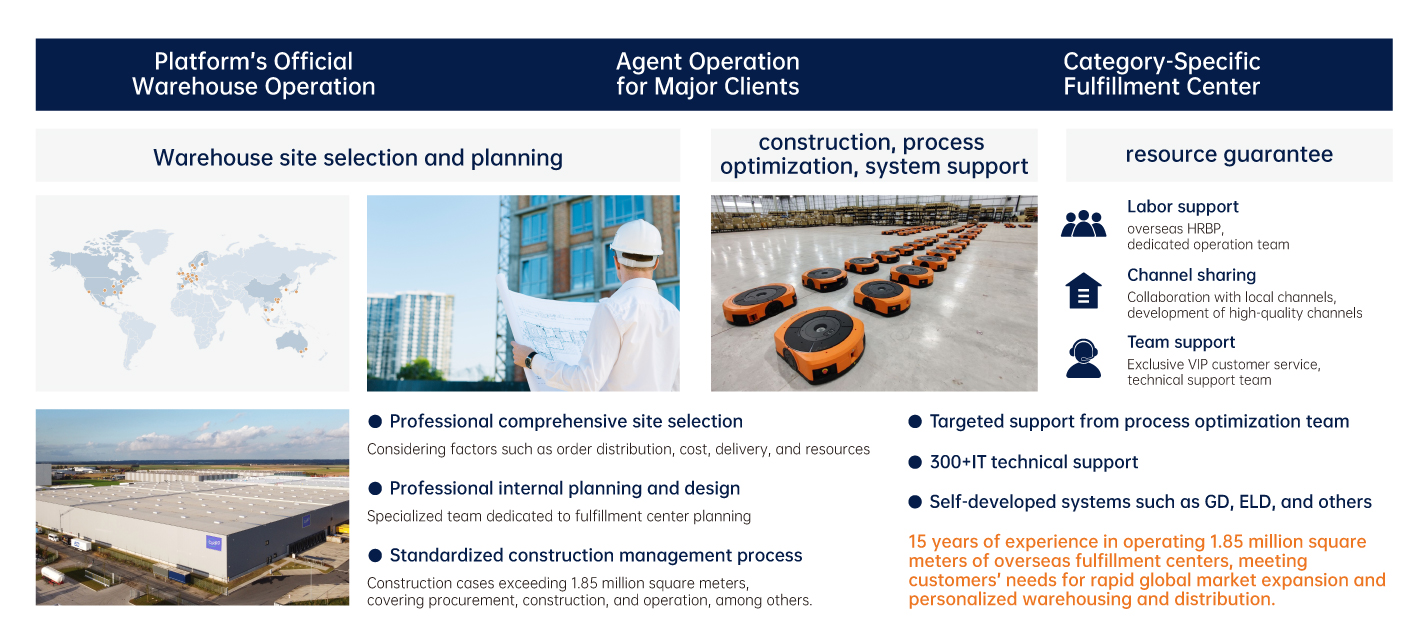 Platform's Official Warehouse Operation

Agent Operation for Major Clients

Category-Specific Fulfillment Center

Warehouse site selection and planning

construction, process optimization, system support

resource guarantee

Labor support
overseas HRBP, dedicated operation team

Channel sharing
Collaboration with local channels, development of high-quality channels

Team support
Exclusive VIP customer service, technical support team

● Professional comprehensive site selection
Considering factors such as order distribution, cost, delivery, and resources

● Professional internal planning and design
Specialized team dedicated to fulfillment center planning

● Standardized construction management process
Construction cases exceeding 1.85 million square meters, covering procurement, construction, and operation, among others.

● Targeted support from process optimization team

● 300+IT technical support

● Self-developed systems such as GD, ELD, and others

15 years of experience in operating 1.85 million square meters of overseas fulfillment centers, meeting customers' needs for rapid global market expansion and personalized warehousing and distribution.